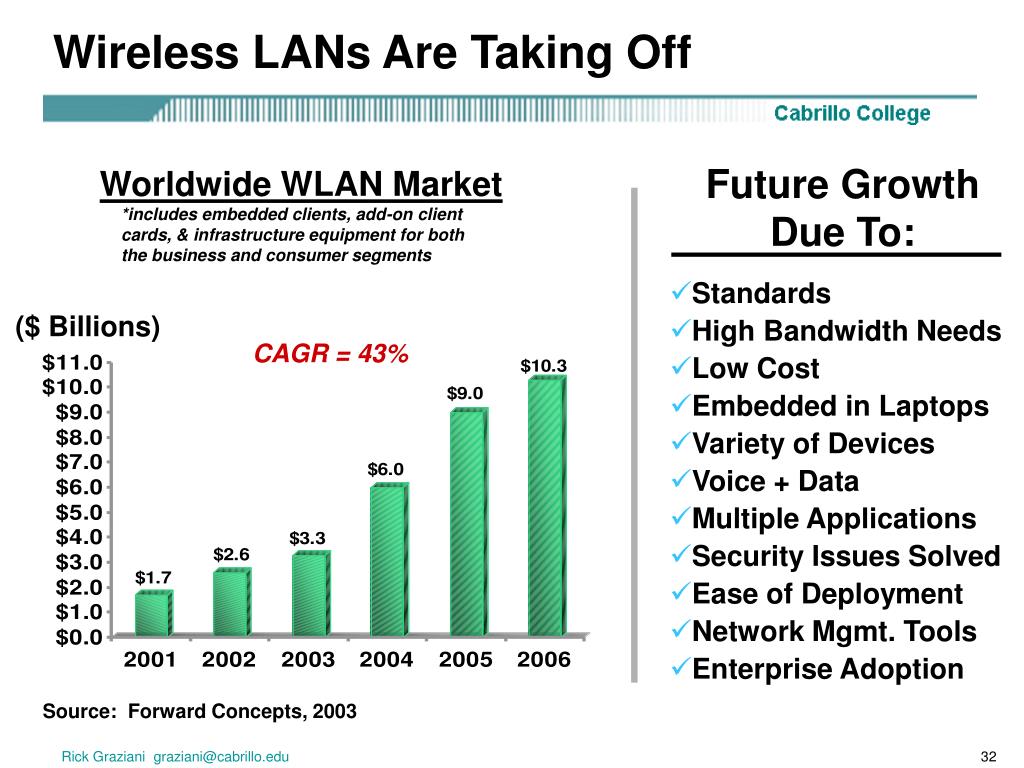 Wireless LANs Are Taking Off

Cabrillo College

Worldwide WLAN Market

*includes embedded clients, add-on client cards, & infrastructure equipment for both the business and consumer segments

($ Billions)

CAGR = 43%

$11.0
$10.0
$9.0
$8.0
$7.0
$6.0
$5.0
$4.0
$3.0
$2.0
$1.0
$0.0

$1.7
$2.6
$3.3
$6.0
$9.0
$10.3

2001 2002 2003 2004 2005 2006

Source: Forward Concepts, 2003

Future Growth Due To:

✓Standards
✓High Bandwidth Needs
✓Low Cost
✓Embedded in Laptops
✓Variety of Devices
✓Voice + Data
✓Multiple Applications
✓Security Issues Solved
✓Ease of Deployment
✓Network Mgmt. Tools
✓Enterprise Adoption

Rick Graziani graziani@cabrillo.edu

32